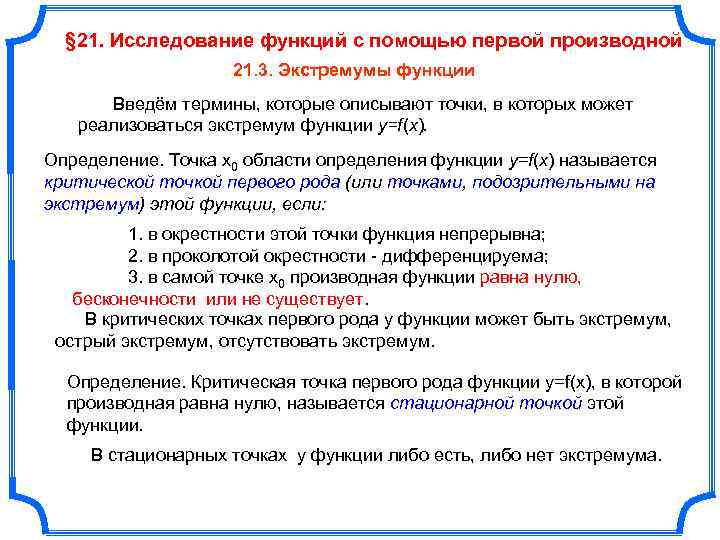 §21. Исследование функций с помощью первой производной

21.3. Экстремумы функции

Введём термины, которые описывают точки, в которых может реализоваться экстремум функции $y=f(x)$.

Определение. Точка $x_0$ области определения функции $y=f(x)$ называется критической точкой первого рода (или точками, подозрительными на экстремум) этой функции, если:

1. в окрестности этой точки функция непрерывна;
2. в проколотой окрестности - дифференцируема;
3. в самой точке $x_0$ производная функции равна нулю, бесконечности или не существует.

В критических точках первого рода у функции может быть экстремум, острый экстремум, отсутствовать экстремум.

Определение. Критическая точка первого рода функции $y=f(x)$, в которой производная равна нулю, называется стационарной точкой этой функции.

В стационарных точках у функции либо есть, либо нет экстремума.